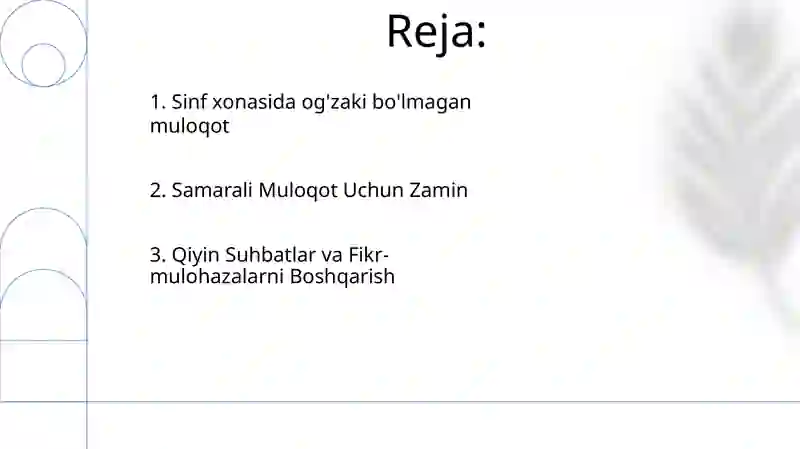 Reja:

1. Sinf xonasida og'zaki bo'lmagan muloqot

2. Samarali Muloqot Uchun Zamin

3. Qiyin Suhbatlar va Fikr-mulohazalarni Boshqarish